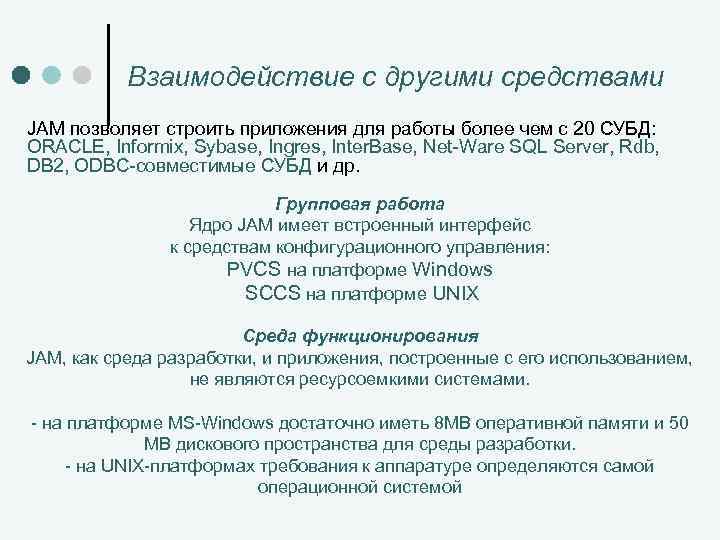 Взаимодействие с другими средствами

JAM позволяет строить приложения для работы более чем с 20 СУБД: ORACLE, Informix, Sybase, Ingres, InterBase, Net-Ware SQL Server, Rdb, DB2, ODBC-совместимые СУБД и др.

Групповая работа
Ядро JAM имеет встроенный интерфейс
к средствам конфигурационного управления:
PVCS на платформе Windows
SCCS на платформе UNIX

Среда функционирования
JAM, как среда разработки, и приложения, построенные с его использованием, не являются ресурсоемкими системами.

- на платформе MS-Windows достаточно иметь 8MB оперативной памяти и 50 MB дискового пространства для среды разработки.
- на UNIX-платформах требования к аппаратуре определяются самой операционной системой